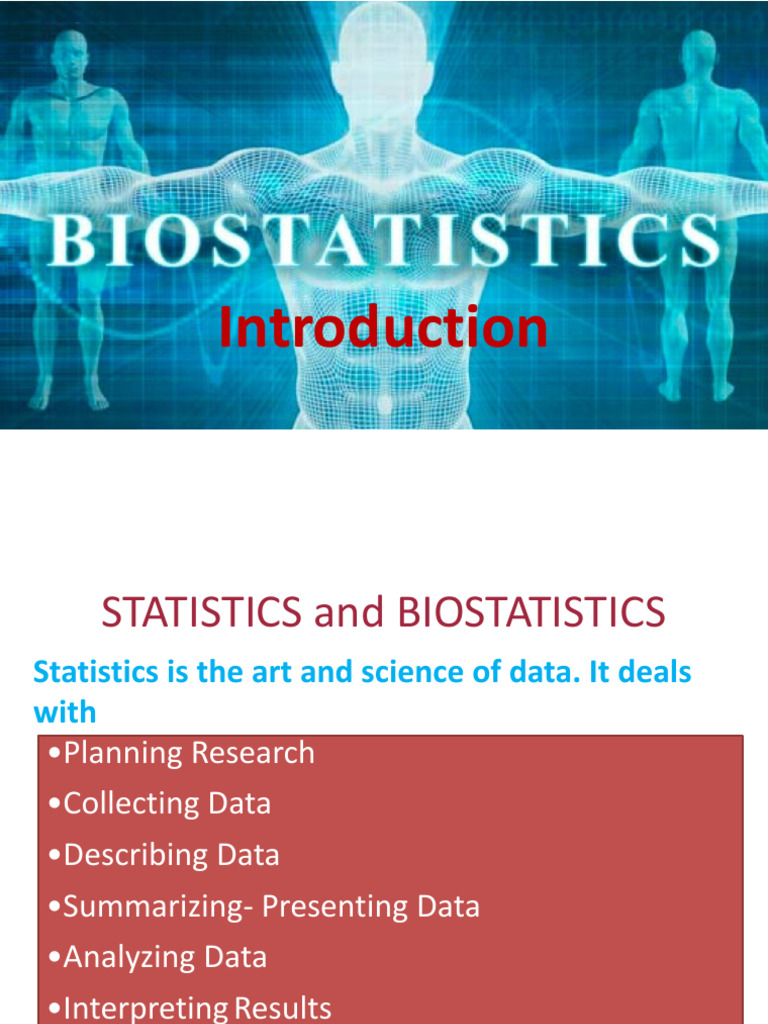 BIOSTATISTICS
Introduction

STATISTICS and BIOSTATISTICS

Statistics is the art and science of data. It deals with

•Planning Research
•Collecting Data
•Describing Data
•Summarizing- Presenting Data
•Analyzing Data
•Interpreting Results